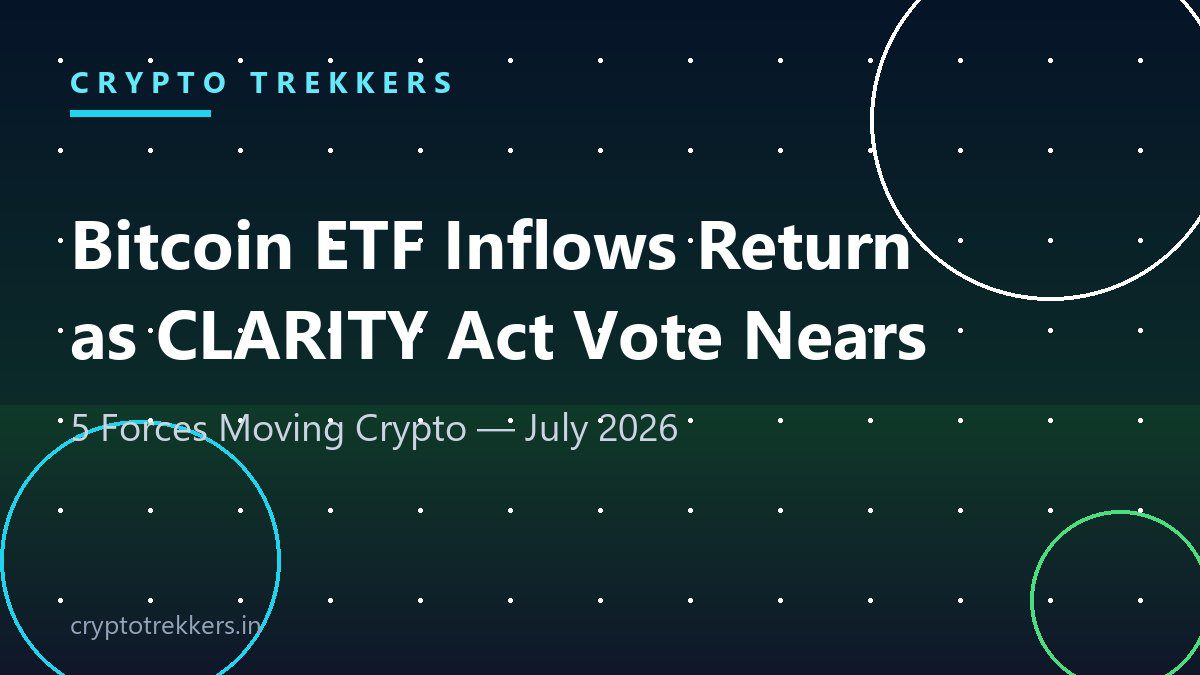 CRYPTO TREKKERS

Bitcoin ETF Inflows Return as CLARITY Act Vote Nears

5 Forces Moving Crypto — July 2026

cryptotrekkers.in